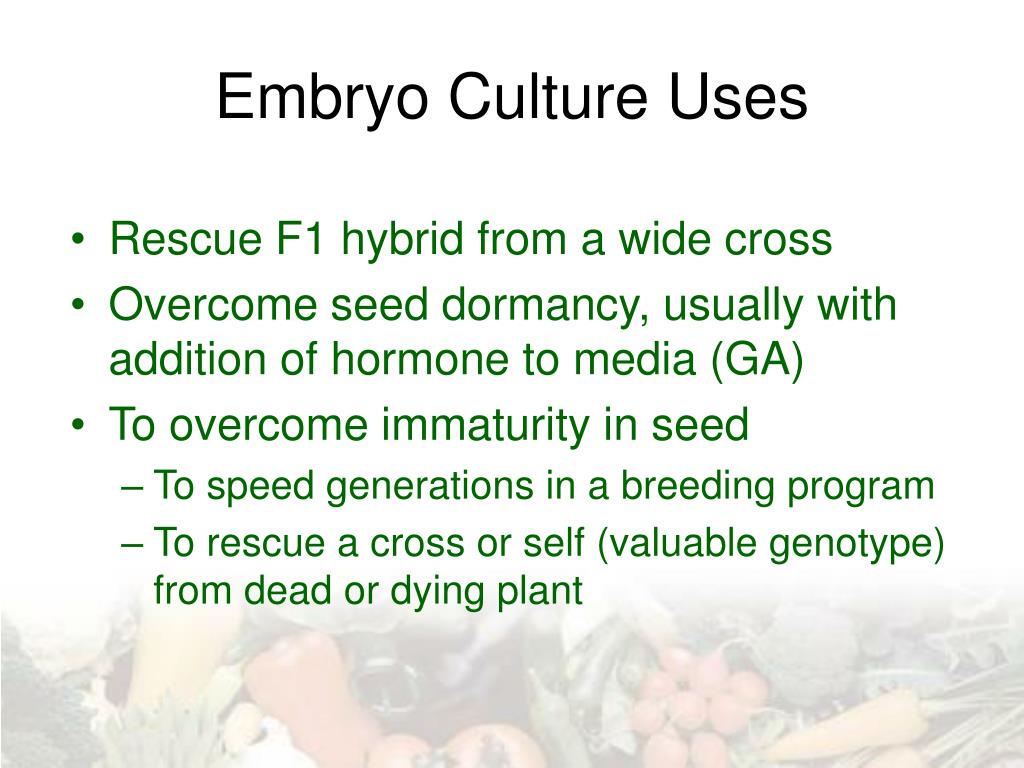 Embryo Culture Uses

• Rescue F1 hybrid from a wide cross
• Overcome seed dormancy, usually with addition of hormone to media (GA)
• To overcome immaturity in seed
– To speed generations in a breeding program
– To rescue a cross or self (valuable genotype) from dead or dying plant